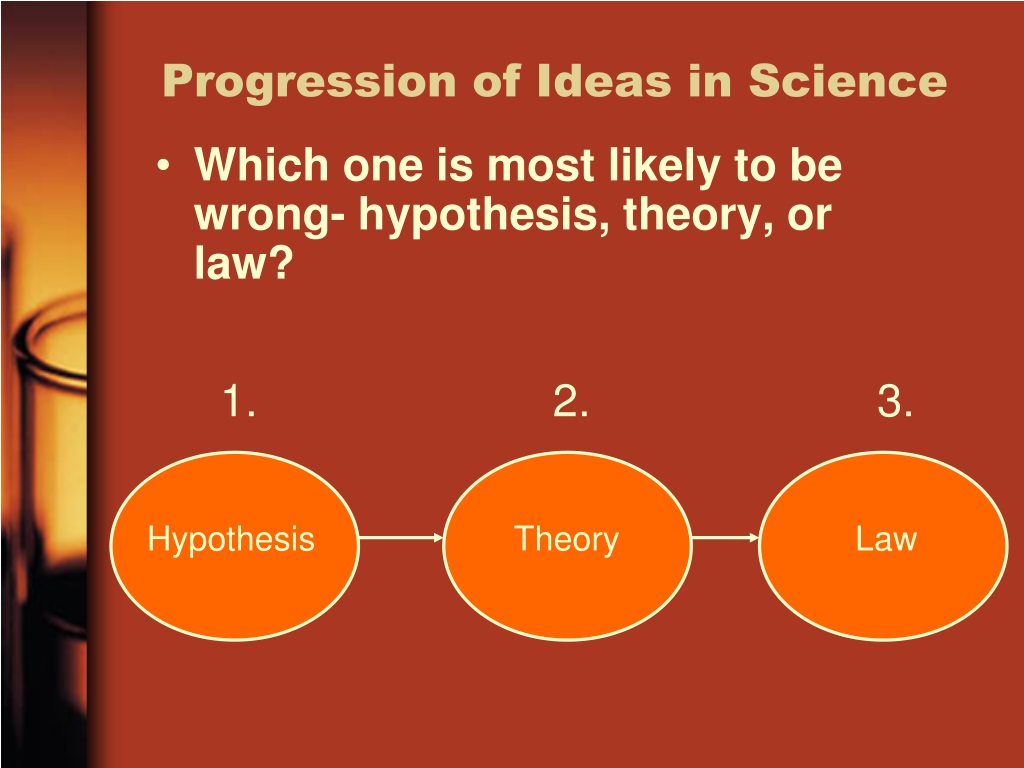 Progression of Ideas in Science

• Which one is most likely to be wrong- hypothesis, theory, or law?

1.

2.

3.

Hypothesis

Theory

Law